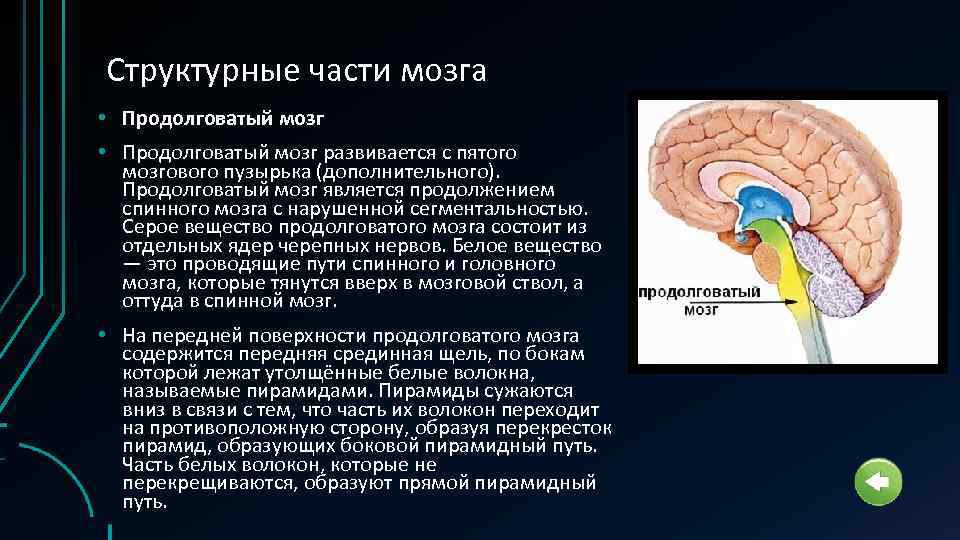 Структурные части мозга

• Продолговатый мозг

• Продолговатый мозг развивается с пятого мозгового пузырька (дополнительного). Продолговатый мозг является продолжением спинного мозга с нарушенной сегментальностью. Серое вещество продолговатого мозга состоит из отдельных ядер черепных нервов. Белое вещество — это проводящие пути спинного и головного мозга, которые тянутся вверх в мозговой ствол, а оттуда в спинной мозг.

• На передней поверхности продолговатого мозга содержится передняя срединная щель, по бокам которой лежат утолщённые белые волокна, называемые пирамидами. Пирамиды сужаются вниз в связи с тем, что часть их волокон переходит на противоположную сторону, образуя перекресток пирамид, образующих боковой пирамидный путь. Часть белых волокон, которые не перекрещиваются, образуют прямой пирамидный путь.

продолговатый мозг